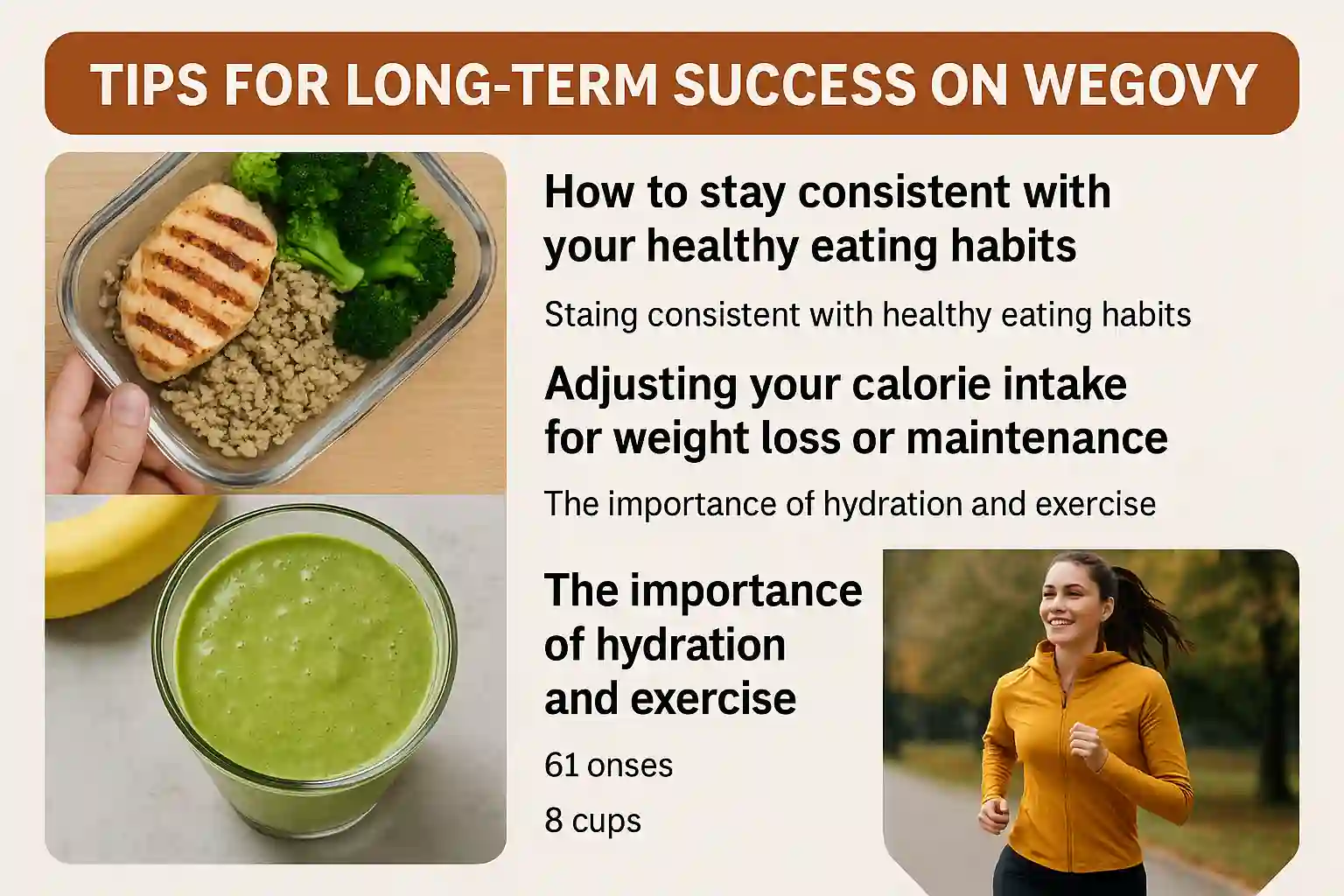 TIPS FOR LONG-TERM SUCCESS ON WEGOVY

How to stay consistent with your healthy eating habits

Staing consistent with healthy eating habits

Adjusting your calorie intake for weight loss or maintenance

The importance of hydration and exercise

The importance of hydration and exercise

61 onses

8 cups